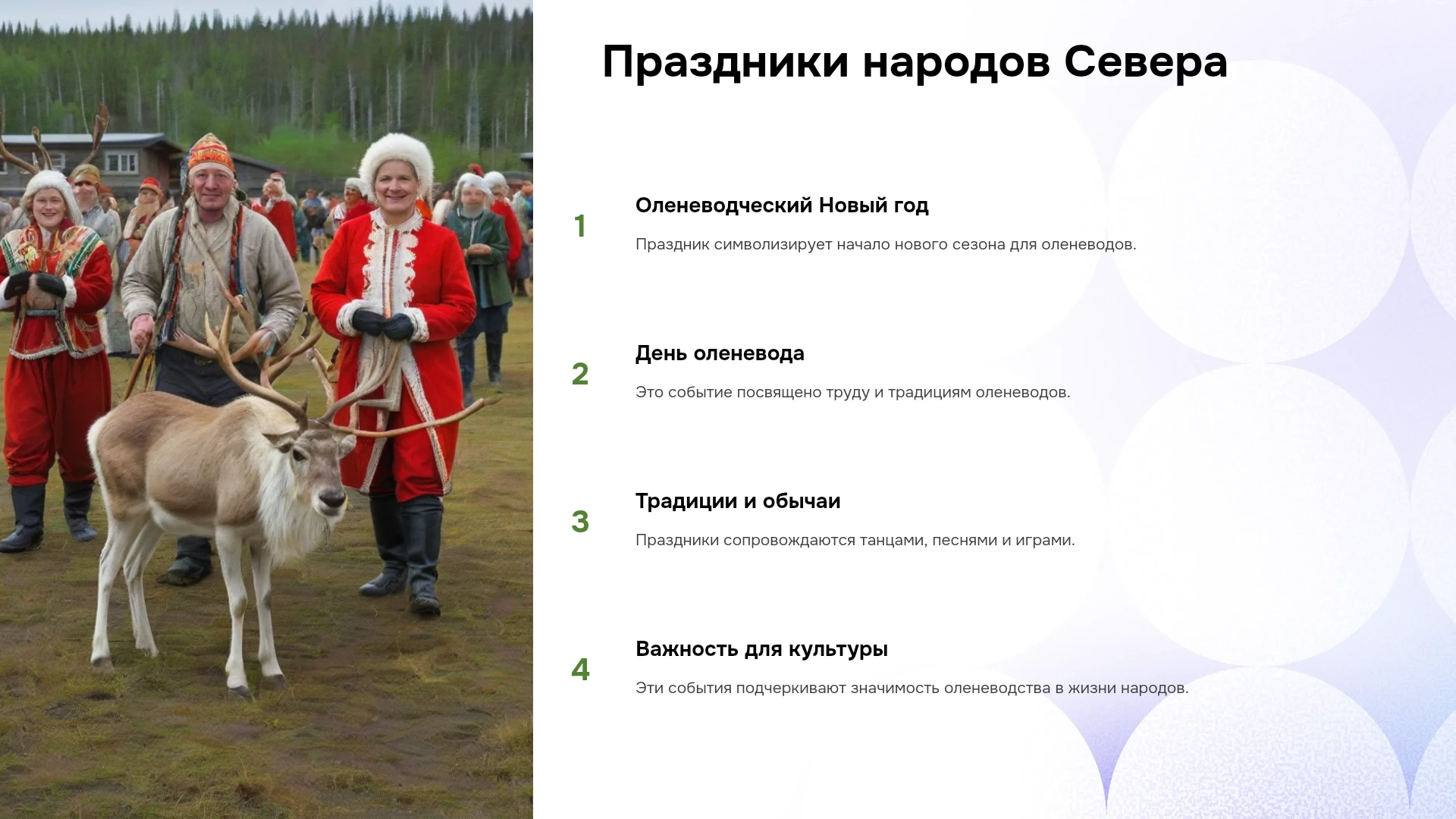 Праздники народов Севера

1

Оленеводческий Новый год

Праздник символизирует начало нового сезона для оленеводов.

2

День оленевода

Это событие посвящено труду и традициям оленеводов.

3

Традиции и обычаи

Праздники сопровождаются танцами, песнями и играми.

4

Важность для культуры

Эти события подчеркивают значимость оленеводства в жизни народов.